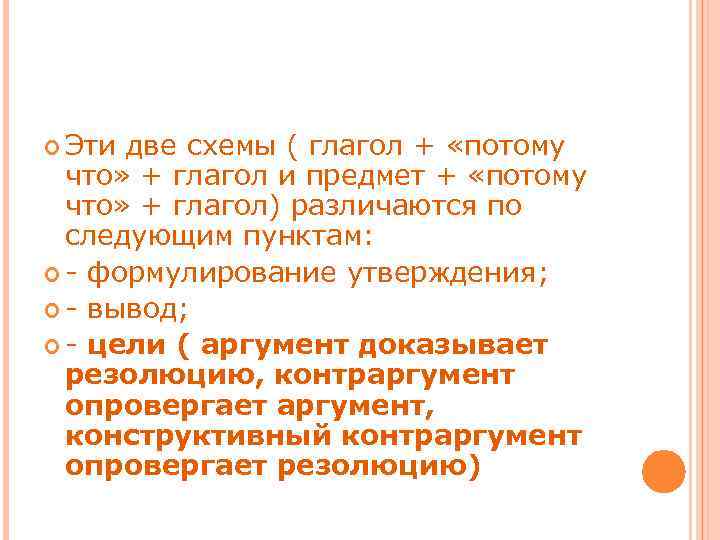 Эти две схемы ( глагол + «потому что» + глагол и предмет + «потому что» + глагол) различаются по следующим пунктам:

- формулирование утверждения;

- вывод;

- цели ( аргумент доказывает резолюцию, контраргумент опровергает аргумент, конструктивный контраргумент опровергает резолюцию)